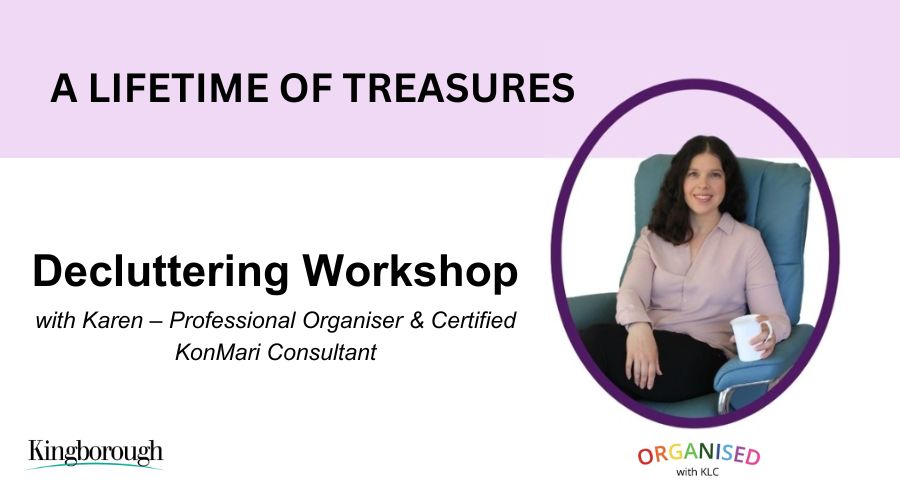 A LIFETIME OF TREASURES

Decluttering Workshop

with Karen – Professional Organiser & Certified KonMari Consultant

Kingborough

ORGANISED
with KLC